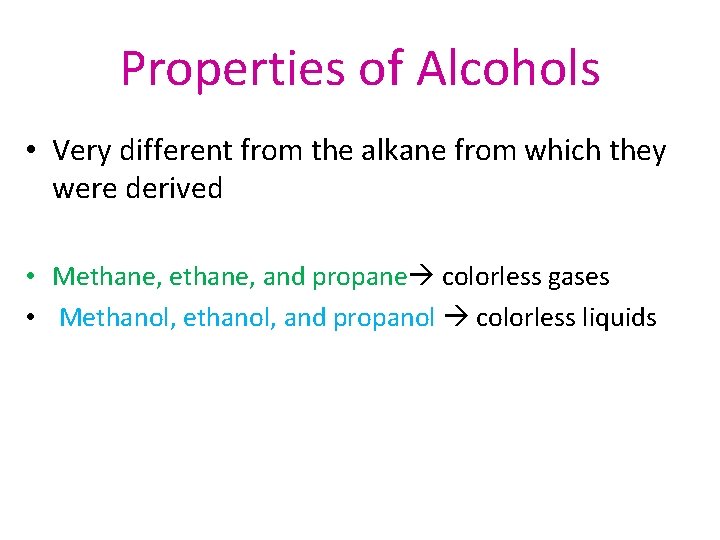 Properties of Alcohols

• Very different from the alkane from which they were derived

• Methane, ethane, and propane→ colorless gases

• Methanol, ethanol, and propanol → colorless liquids